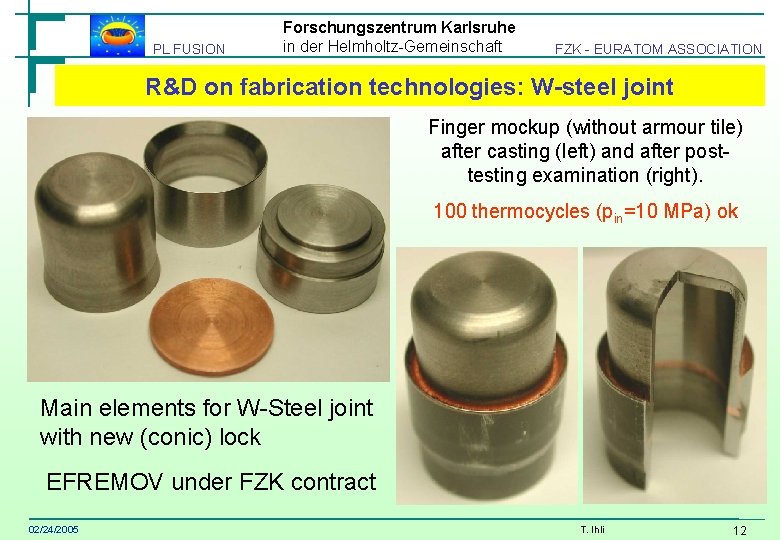 PL FUSION

Forschungszentrum Karlsruhe
in der Helmholtz-Gemeinschaft

FZK - EURATOM ASSOCIATION

R&D on fabrication technologies: W-steel joint

Finger mockup (without armour tile) after casting (left) and after post-testing examination (right).

100 thermocycles ($p_{in}$=10 MPa) ok

Main elements for W-Steel joint with new (conic) lock

EFREMOV under FZK contract

02/24/2005

T. Ihli

12